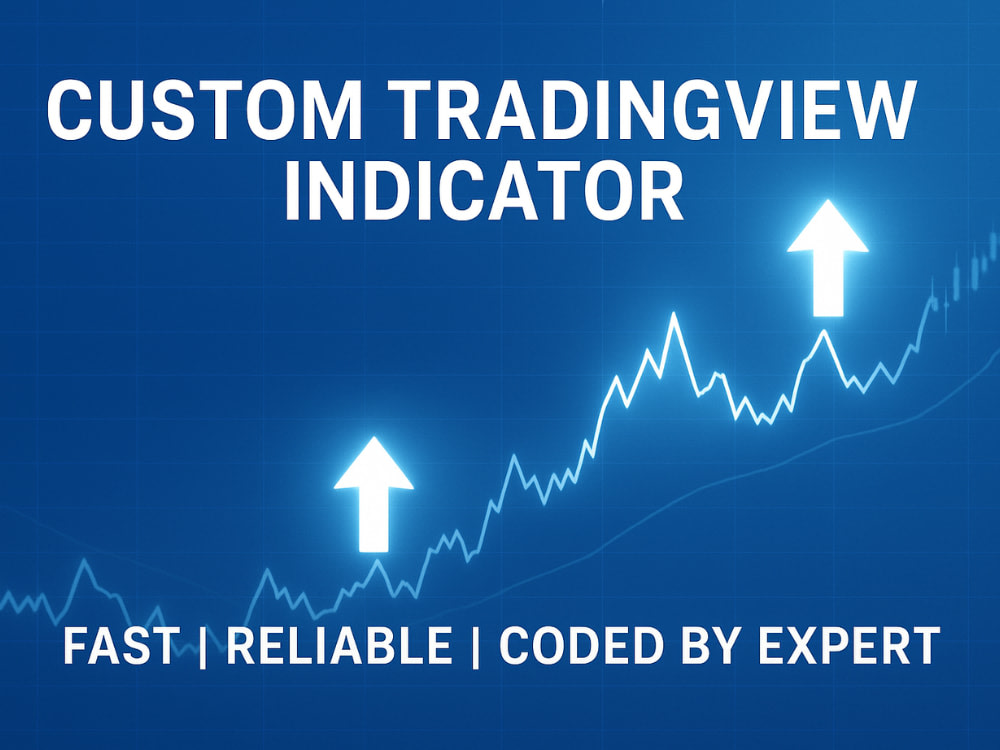 CUSTOM TRADINGVIEW INDICATOR

FAST | RELIABLE | CODED BY EXPERT